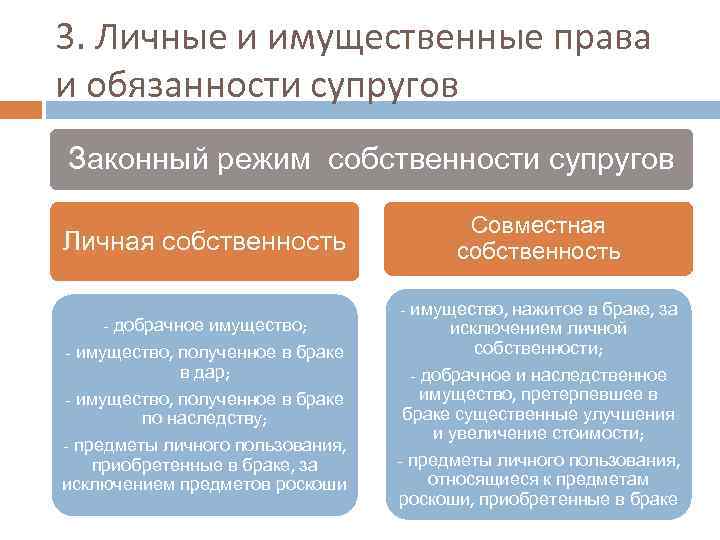 3. Личные и имущественные права и обязанности супругов

Законный режим собственности супругов

Личная собственность

- добрачное имущество;
- имущество, полученное в браке в дар;
- имущество, полученное в браке по наследству;
- предметы личного пользования, приобретенные в браке, за исключением предметов роскоши

Совместная собственность

- имущество, нажитое в браке, за исключением личной собственности;
- добрачное и наследственное имущество, претерпевшее в браке существенные улучшения и увеличение стоимости;
- предметы личного пользования, относящиеся к предметам роскоши, приобретенные в браке